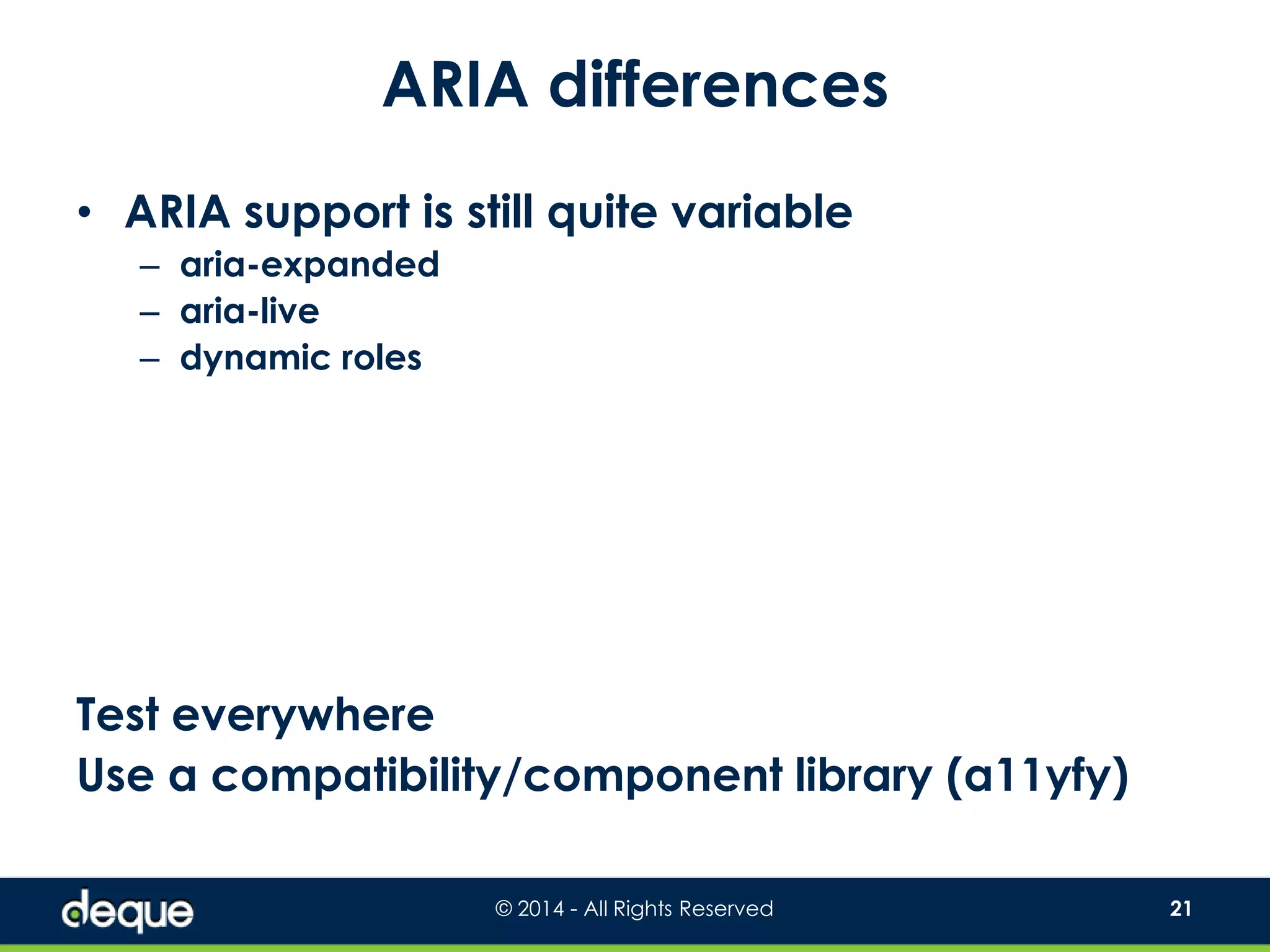 ARIA differences

• ARIA support is still quite variable
– aria-expanded
– aria-live
– dynamic roles

Test everywhere
Use a compatibility/component library (a11yfy)

deque © 2014 - All Rights Reserved 21